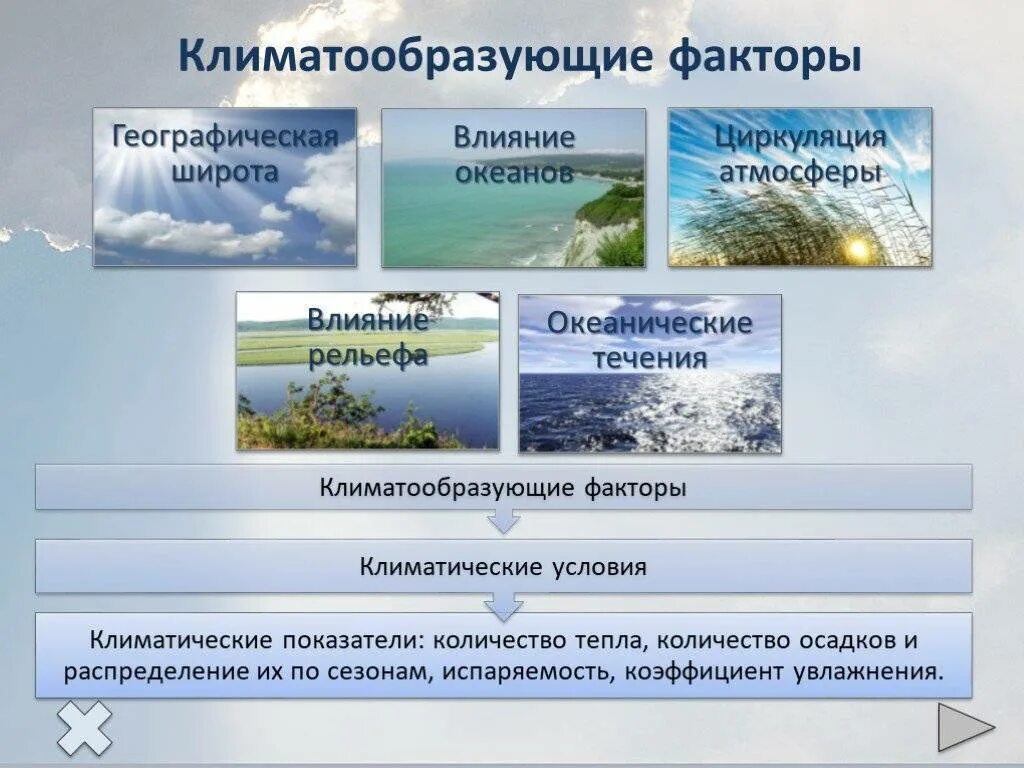 Климатообразующие факторы

Географическая широта

Влияние океанов

Циркуляция атмосферы

Влияние рельефа

Океанические течения

Климатообразующие факторы

Климатические условия

Климатические показатели: количество тепла, количество осадков и распределение их по сезонам, испаряемость, коэффициент увлажнения.